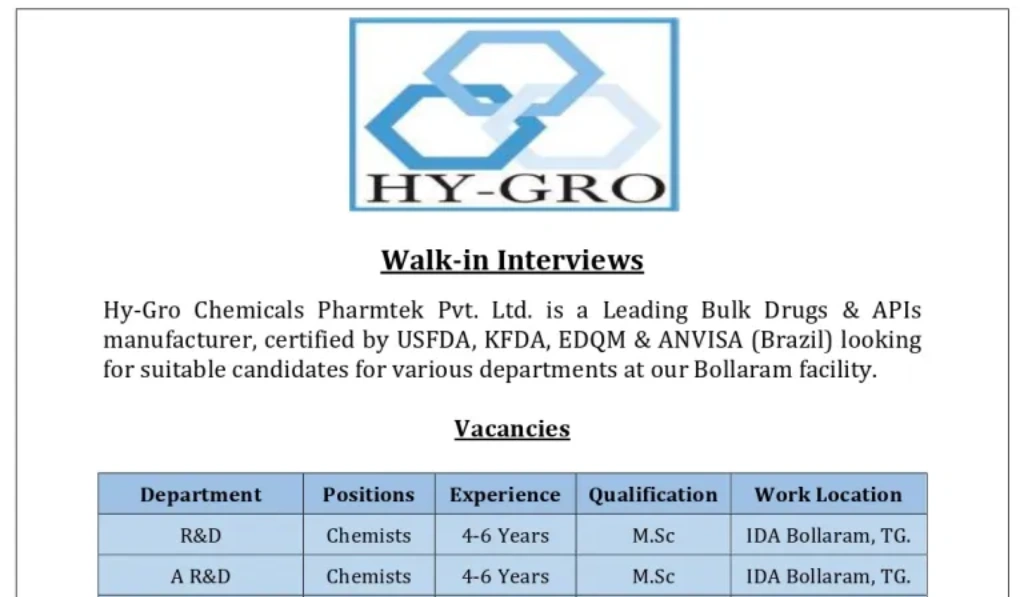 HY-GRO

Walk-in Interviews

Hy-Gro Chemicals Pharmtek Pvt. Ltd. is a Leading Bulk Drugs & APIs manufacturer, certified by USFDA, KFDA, EDQM & ANVISA (Brazil) looking for suitable candidates for various departments at our Bollaram facility.

Vacancies

| Department | Positions | Experience | Qualification | Work Location |
|---|---|---|---|---|
| R&D | Chemists | 4-6 Years | M.Sc | IDA Bollaram, TG. |
| A R&D | Chemists | 4-6 Years | M.Sc | IDA Bollaram, TG. |